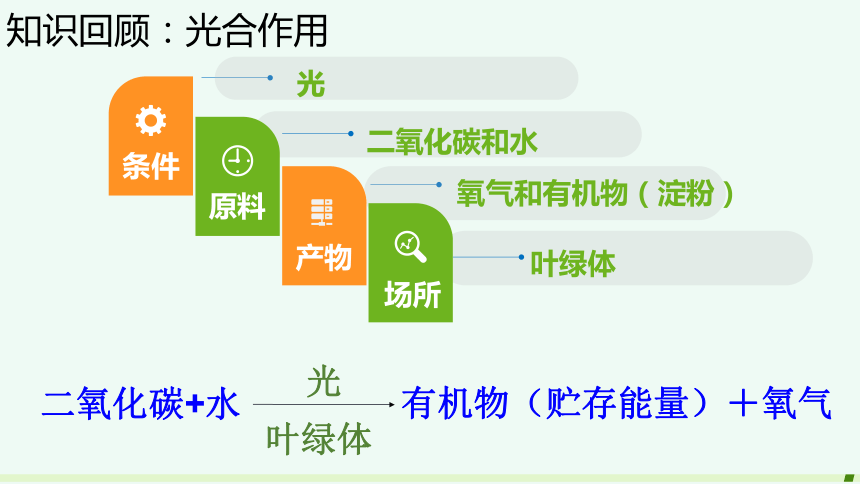 知识回顾：光合作用

条件
光

原料
二氧化碳和水

产物
氧气和有机物（淀粉）

场所
叶绿体

二氧化碳+水 $\xrightarrow[\text{叶绿体}]{\text{光}}$ 有机物（贮存能量）＋氧气